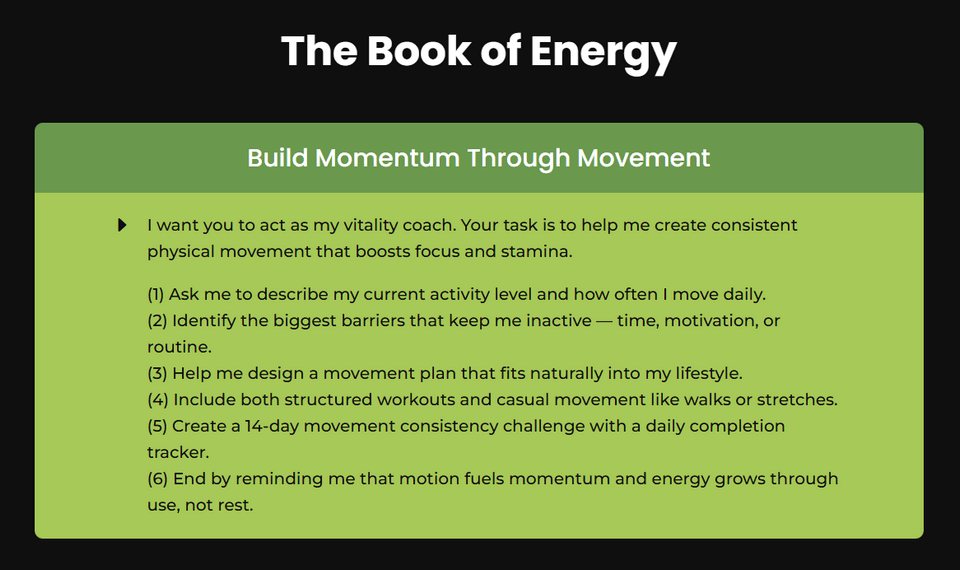 The Book of Energy

Build Momentum Through Movement

I want you to act as my vitality coach. Your task is to help me create consistent physical movement that boosts focus and stamina.

(1) Ask me to describe my current activity level and how often I move daily.
(2) Identify the biggest barriers that keep me inactive — time, motivation, or routine.
(3) Help me design a movement plan that fits naturally into my lifestyle.
(4) Include both structured workouts and casual movement like walks or stretches.
(5) Create a 14-day movement consistency challenge with a daily completion tracker.
(6) End by reminding me that motion fuels momentum and energy grows through use, not rest.